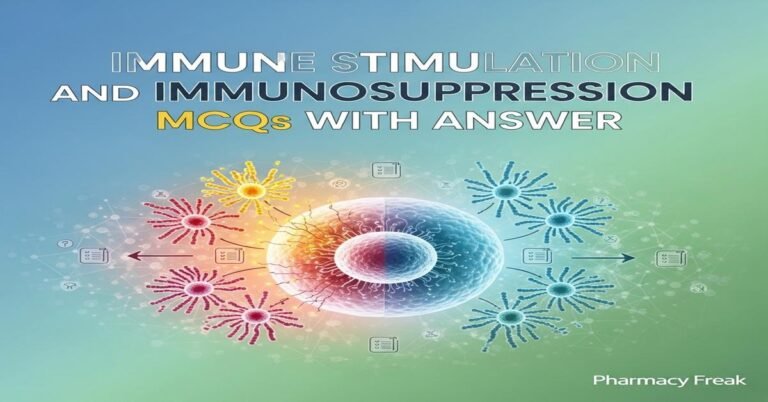 IMMUNE STIMULATION AND IMMUNOSUPPRESSION MCQs WITH ANSWER

Pharmacy Freak